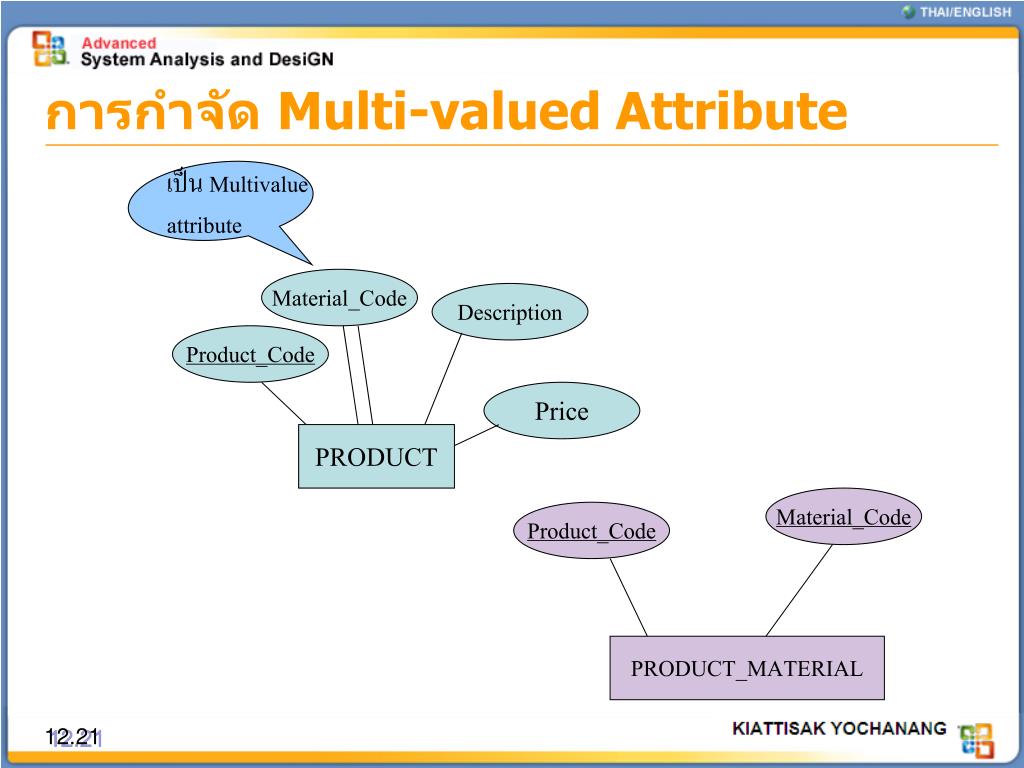 THAI/ENGLISH

Advanced
System Analysis and DesiGN

การกำจัด Multi-valued Attribute

เป็น Multivalue attribute

Material_Code

Description

Product_Code

Price

PRODUCT

Product_Code

Material_Code

PRODUCT_MATERIAL

12.21

KIATTISAK YOCHANANG